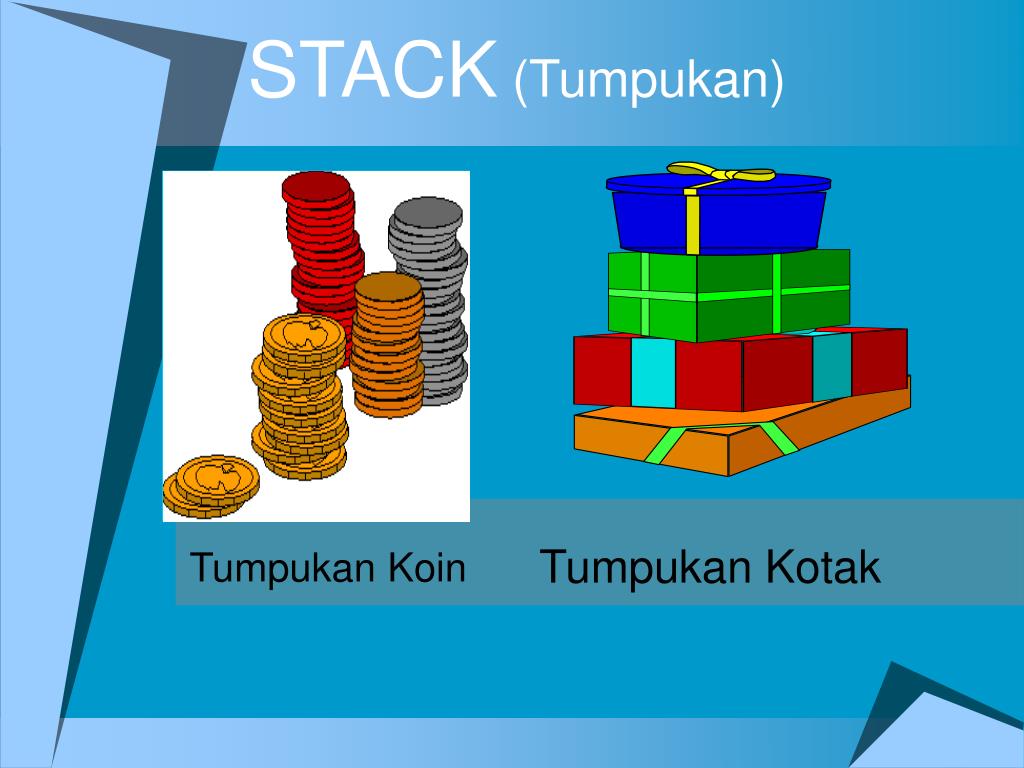 STACK (Tumpukan)

Tumpukan Koin

Tumpukan Kotak